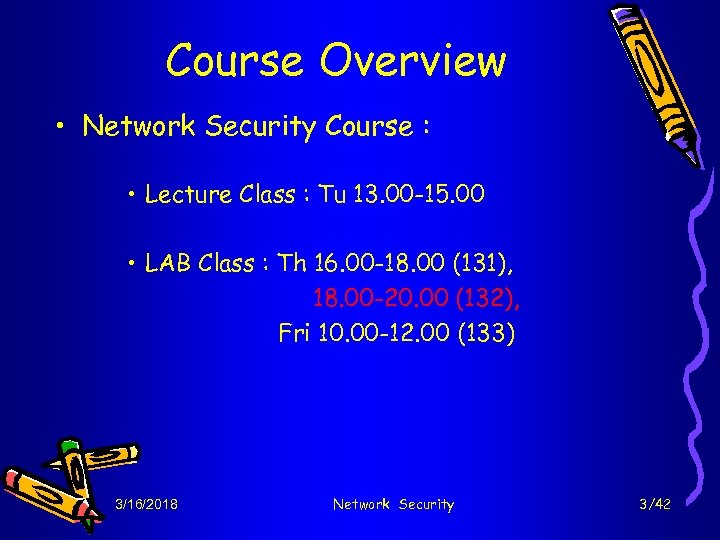 Course Overview

• Network Security Course :

• Lecture Class : Tu 13.00-15.00

• LAB Class : Th 16.00-18.00 (131),
18.00-20.00 (132),
Fri 10.00-12.00 (133)

3/16/2018 Network Security 3/42